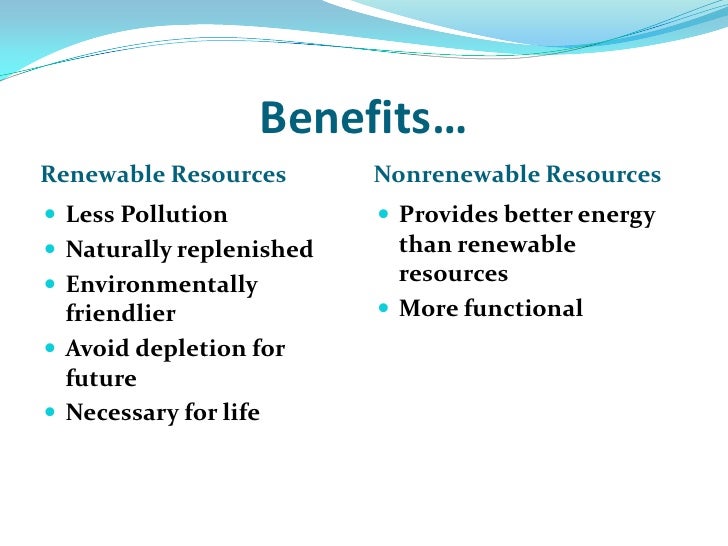 Benefits…

Renewable Resources

- Less Pollution
- Naturally replenished
- Environmentally friendlier
- Avoid depletion for future
- Necessary for life

Nonrenewable Resources

- Provides better energy than renewable resources
- More functional